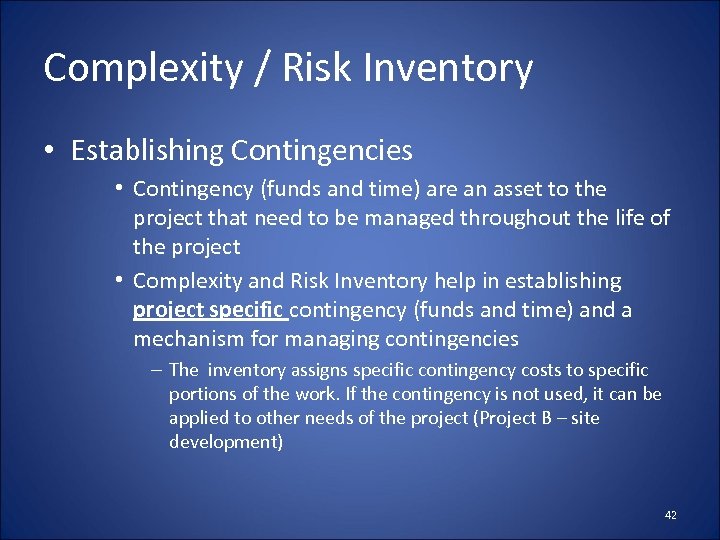 Complexity / Risk Inventory

• Establishing Contingencies

• Contingency (funds and time) are an asset to the project that need to be managed throughout the life of the project

• Complexity and Risk Inventory help in establishing project specific contingency (funds and time) and a mechanism for managing contingencies

– The inventory assigns specific contingency costs to specific portions of the work. If the contingency is not used, it can be applied to other needs of the project (Project B – site development)

42